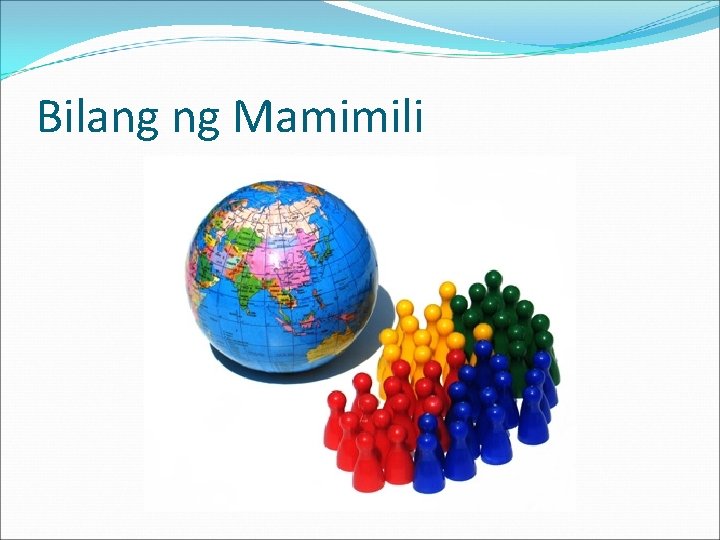 Bilang ng Mamimili